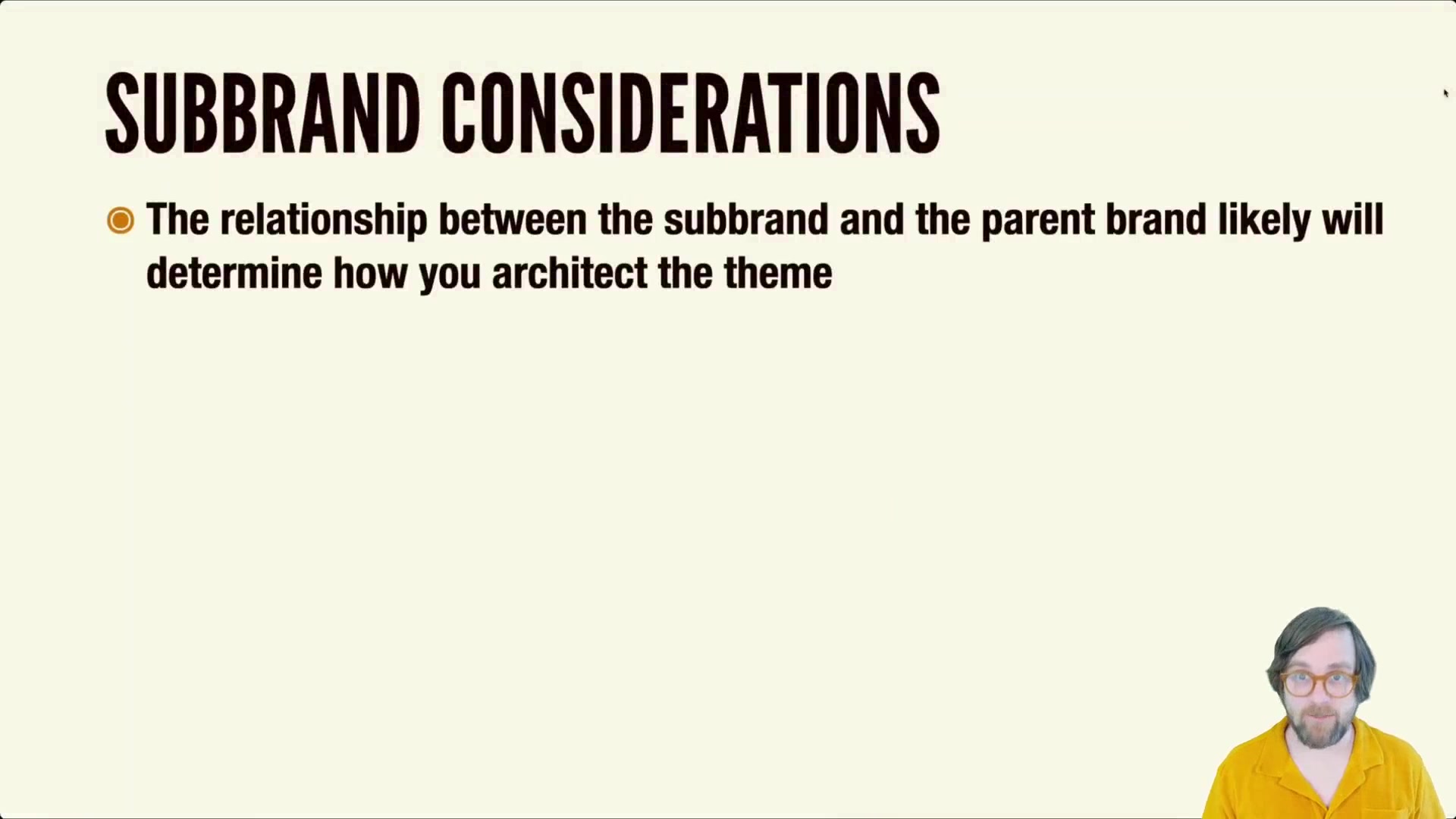 SUBBRAND CONSIDERATIONS

The relationship between the subbrand and the parent brand likely will determine how you architect the theme